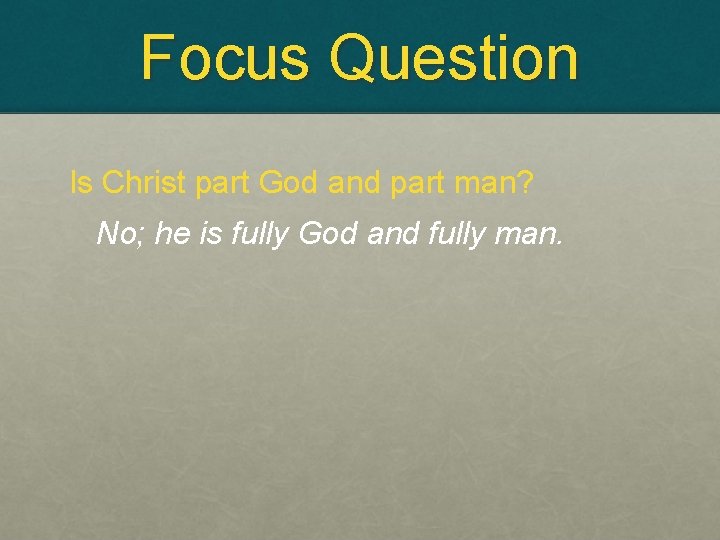 Focus Question

Is Christ part God and part man?

No; he is fully God and fully man.